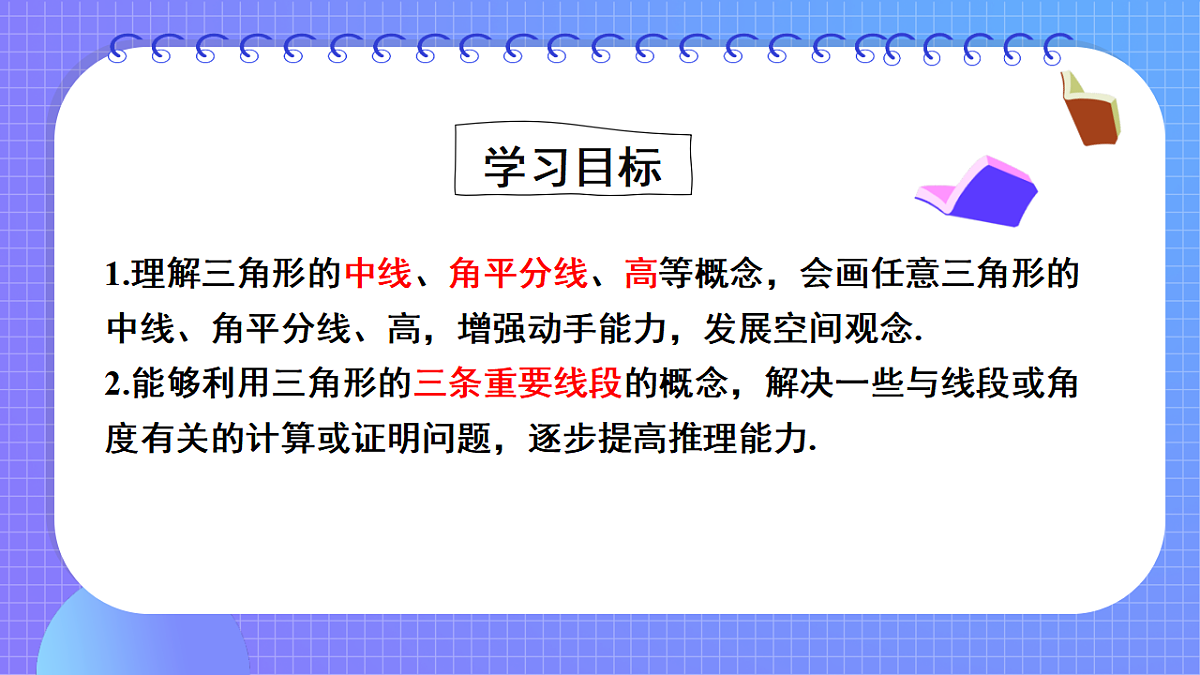 学习目标

1.理解三角形的中线、角平分线、高等概念，会画任意三角形的中线、角平分线、高，增强动手能力，发展空间观念.

2.能够利用三角形的三条重要线段的概念，解决一些与线段或角度有关的计算或证明问题，逐步提高推理能力.